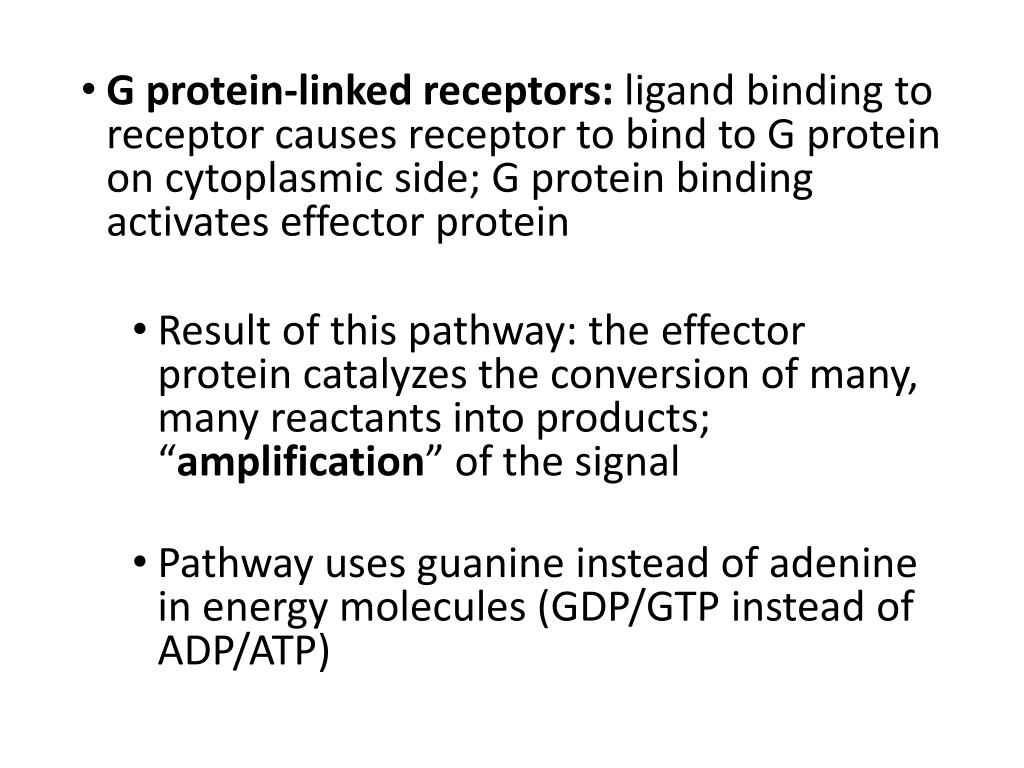 • G protein-linked receptors: ligand binding to receptor causes receptor to bind to G protein on cytoplasmic side; G protein binding activates effector protein

• Result of this pathway: the effector protein catalyzes the conversion of many, many reactants into products; “amplification” of the signal

• Pathway uses guanine instead of adenine in energy molecules (GDP/GTP instead of ADP/ATP)